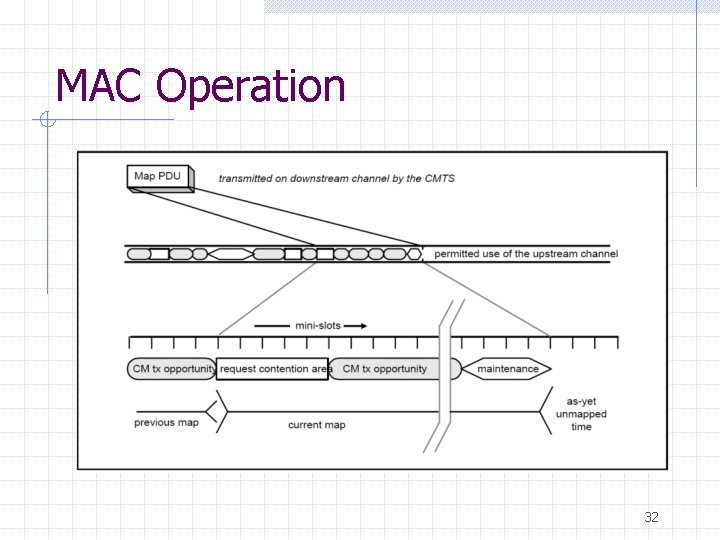 MAC Operation

Map PDU

transmitted on downstream channel by the CMTS

permitted use of the upstream channel

mini-slots

CM tx opportunity

request contention area

CM tx opportunity

maintenance

previous map

current map

as-yet unmapped time

32